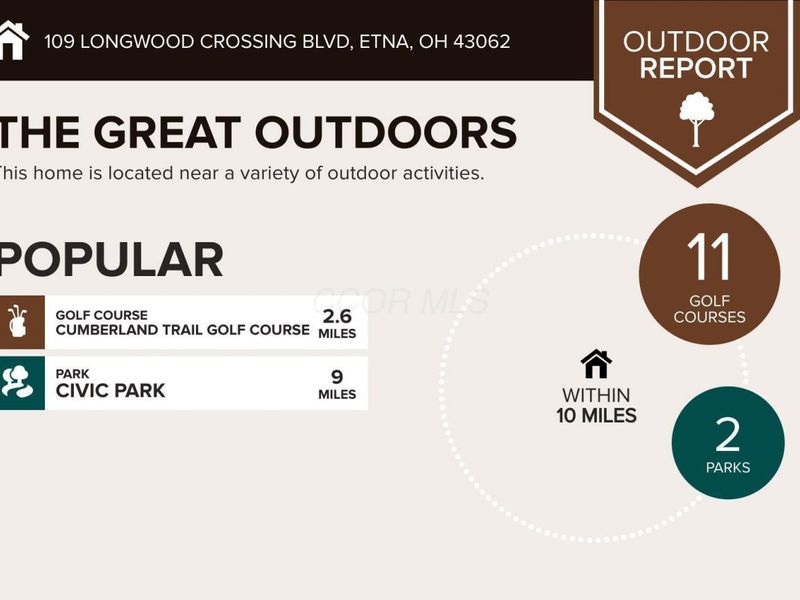 109 LONGWOOD CROSSING BLVD, ETNA, OH 43062

OUTDOOR REPORT

THE GREAT OUTDOORS
This home is located near a variety of outdoor activities.

POPULAR

GOLF COURSE
CUMBERLAND TRAIL GOLF COURSE 2.6 MILES

PARK
CIVIC PARK 9 MILES

CCOR MLS

11 GOLF COURSES

WITHIN 10 MILES

2 PARKS